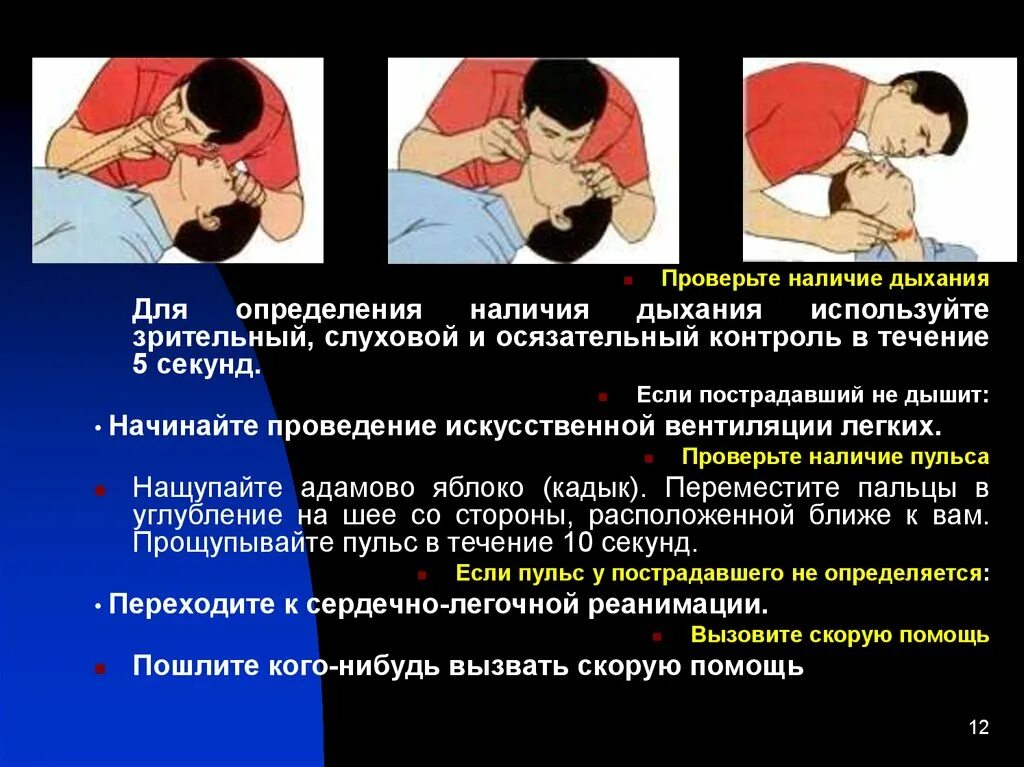 Проверьте наличие дыхания

Для определения наличия дыхания используйте зрительный, слуховой и осязательный контроль в течение 5 секунд.

Если пострадавший не дышит:

• Начинайте проведение искусственной вентиляции легких.

Проверьте наличие пульса

Нащупайте адамово яблоко (кадык). Переместите пальцы в углубление на шее со стороны, расположенной ближе к вам. Прощупывайте пульс в течение 10 секунд.

Если пульс у пострадавшего не определяется:

• Переходите к сердечно-легочной реанимации.

Вызовите скорую помощь

Пошлите кого-нибудь вызвать скорую помощь

12